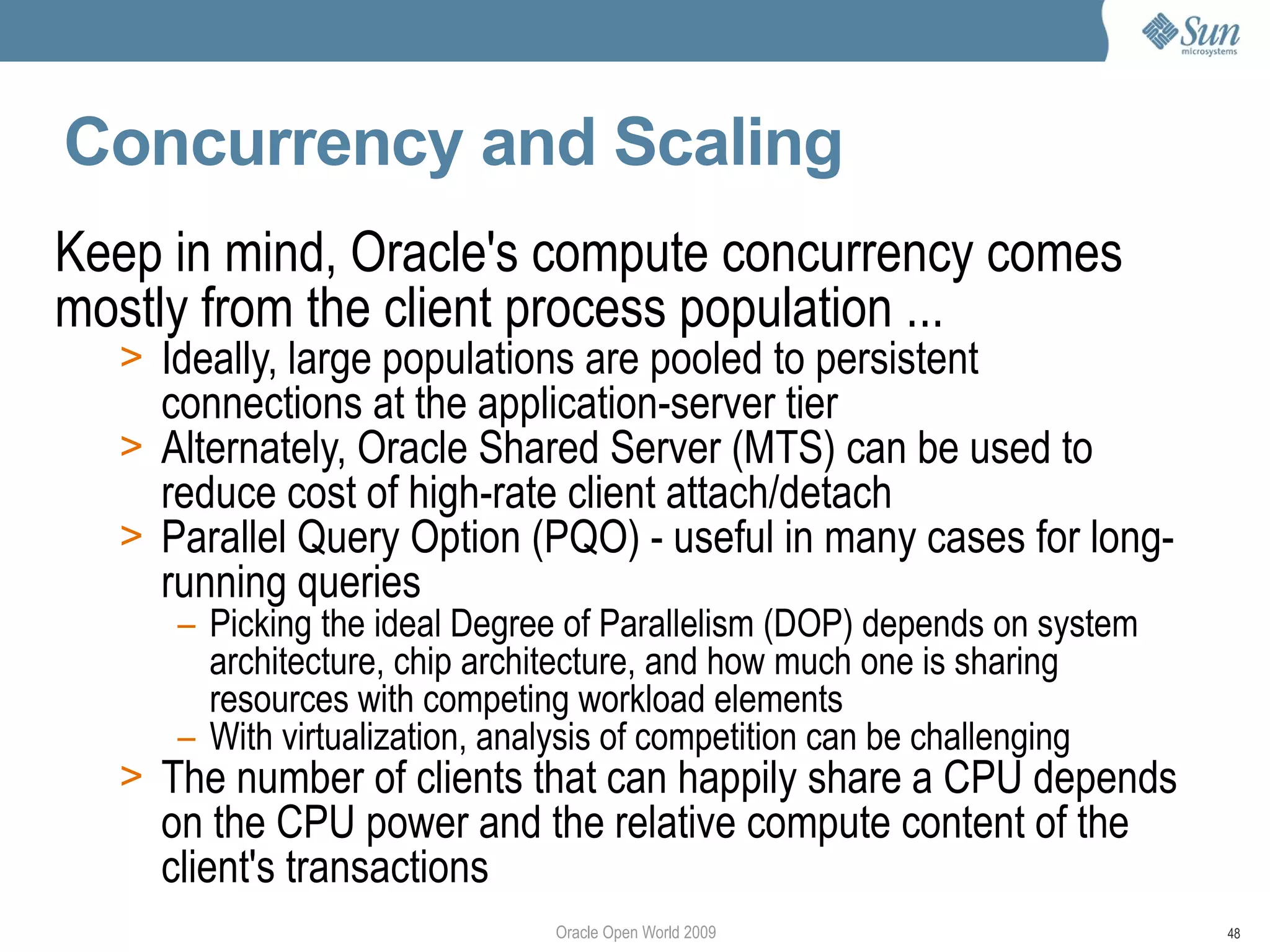 Sun microsystems

Concurrency and Scaling

Keep in mind, Oracle's compute concurrency comes mostly from the client process population ...

> Ideally, large populations are pooled to persistent connections at the application-server tier
> Alternately, Oracle Shared Server (MTS) can be used to reduce cost of high-rate client attach/detach
> Parallel Query Option (PQO) - useful in many cases for long-running queries
– Picking the ideal Degree of Parallelism (DOP) depends on system architecture, chip architecture, and how much one is sharing resources with competing workload elements
– With virtualization, analysis of competition can be challenging
> The number of clients that can happily share a CPU depends on the CPU power and the relative compute content of the client's transactions

Oracle Open World 2009

48